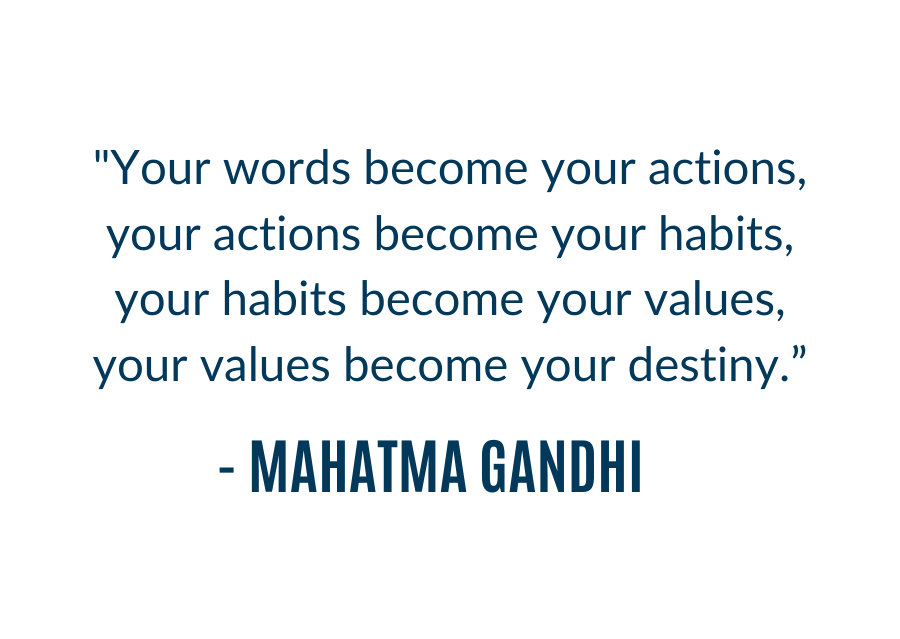 "Your words become your actions, your actions become your habits, your habits become your values, your values become your destiny.”

- MAHATMA GANDHI